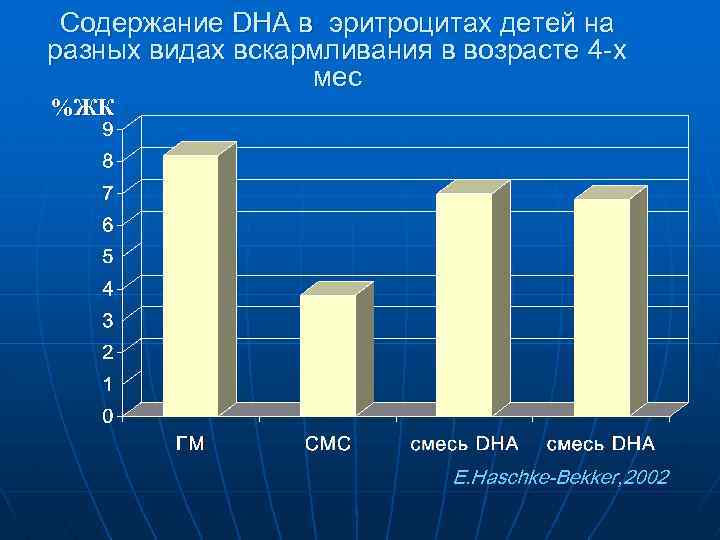 Содержание DHA в эритроцитах детей на разных видах вскармливания в возрасте 4-х мес

%ЖК
9
8
7
6
5
4
3
2
1
0

ГМ
СМС
смесь DHA
смесь DHA

E.Haschke-Bekker,2002